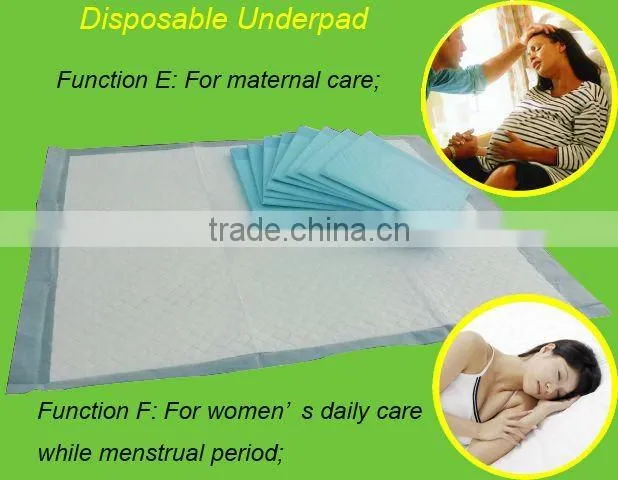 Disposable Underpad

Function E: For maternal care;

trade.china.cn

Function F: For women’ s daily care while menstrual period;